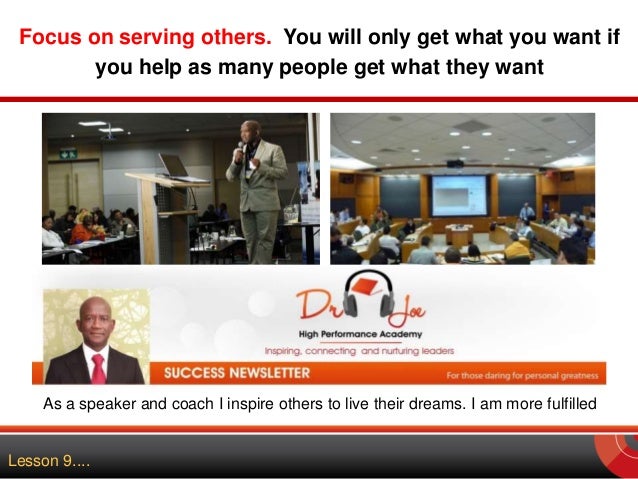 Focus on serving others. You will only get what you want if you help as many people get what they want

Dr Joe
High Performance Academy
Inspiring, connecting and nurturing leaders

SUCCESS NEWSLETTER
For those daring for personal greatness

As a speaker and coach I inspire others to live their dreams. I am more fulfilled

Lesson 9....